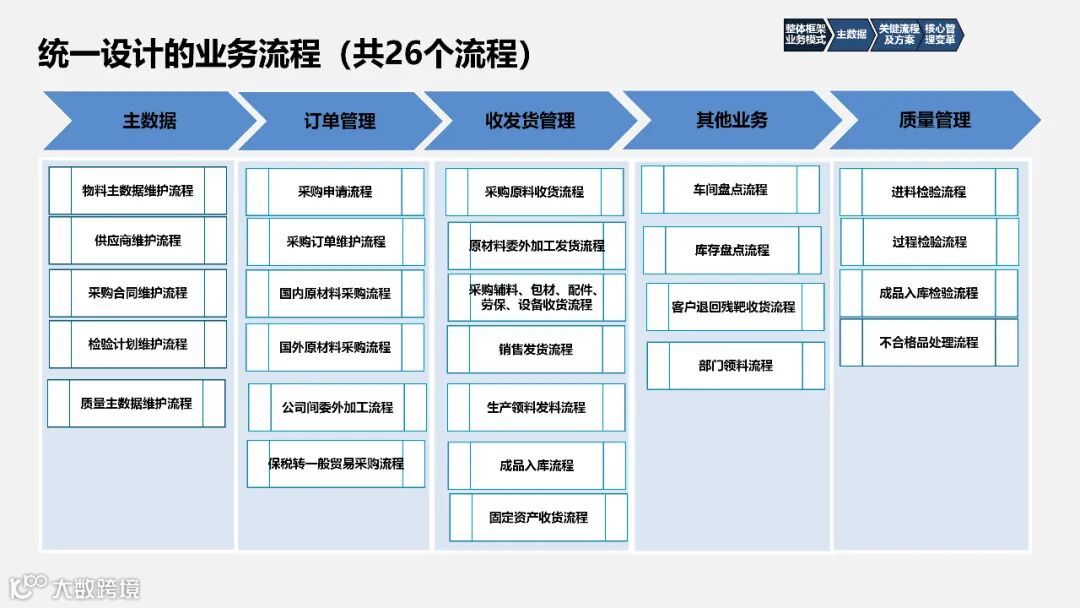 统一设计的业务流程（共26个流程）

整体框架业务模式 主数据 关键流程及方案 核心管理变革

主数据
物料主数据维护流程
供应商维护流程
采购合同维护流程
检验计划维护流程
质量主数据维护流程

订单管理
采购申请流程
采购订单维护流程
国内原材料采购流程
国外原材料采购流程
公司间委外加工流程
保税转一般贸易采购流程

收发货管理
采购原料收货流程
原材料委外加工发货流程
采购辅料、包材、配件、劳保、设备收货流程
销售发货流程
生产领料发料流程
成品入库流程
固定资产收货流程

其他业务
车间盘点流程
库存盘点流程
客户退回残靶收货流程
部门领料流程

质量管理
进料检验流程
过程检验流程
成品入库检验流程
不合格品处理流程

大数跨境